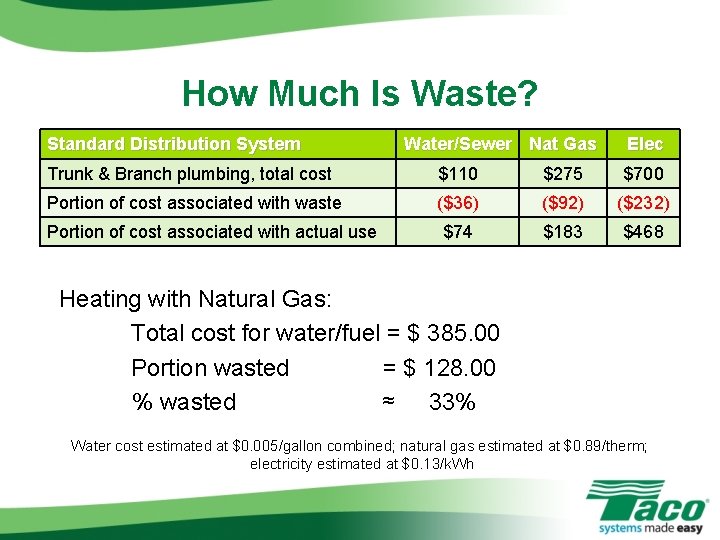 How Much Is Waste?

| Standard Distribution System | Water/Sewer | Nat Gas | Elec |
|---|---|---|---|
| Trunk & Branch plumbing, total cost | \$110 | \$275 | \$700 |
| Portion of cost associated with waste | (\$36) | (\$92) | (\$232) |
| Portion of cost associated with actual use | \$74 | \$183 | \$468 |

Heating with Natural Gas:

Total cost for water/fuel = \$ 385.00

Portion wasted = \$ 128.00

% wasted ≈ 33%

Water cost estimated at \$0.005/gallon combined; natural gas estimated at \$0.89/therm; electricity estimated at \$0.13/kWh

Taco

systems made easy